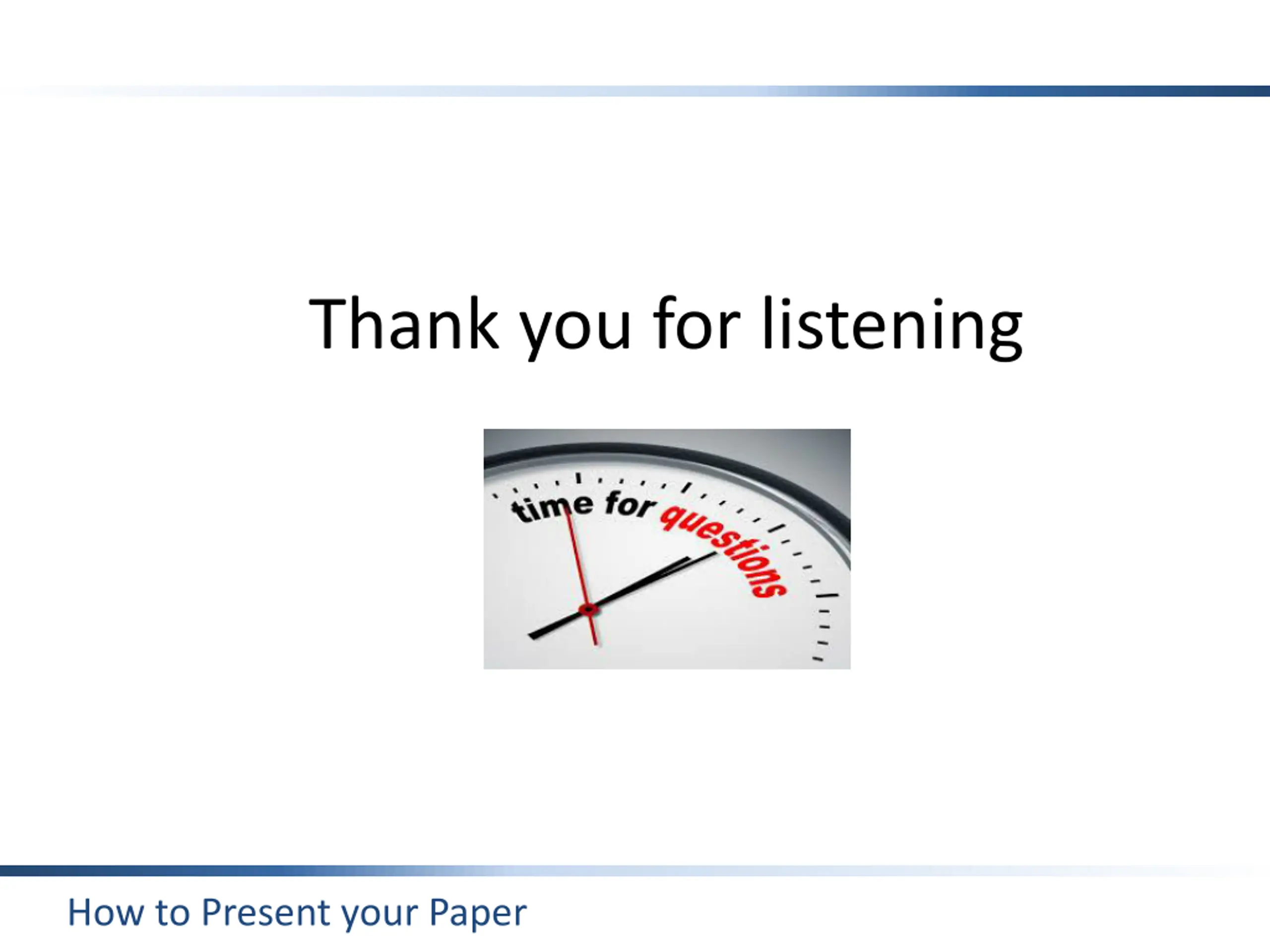 Thank you for listening

time for questions

How to Present your Paper